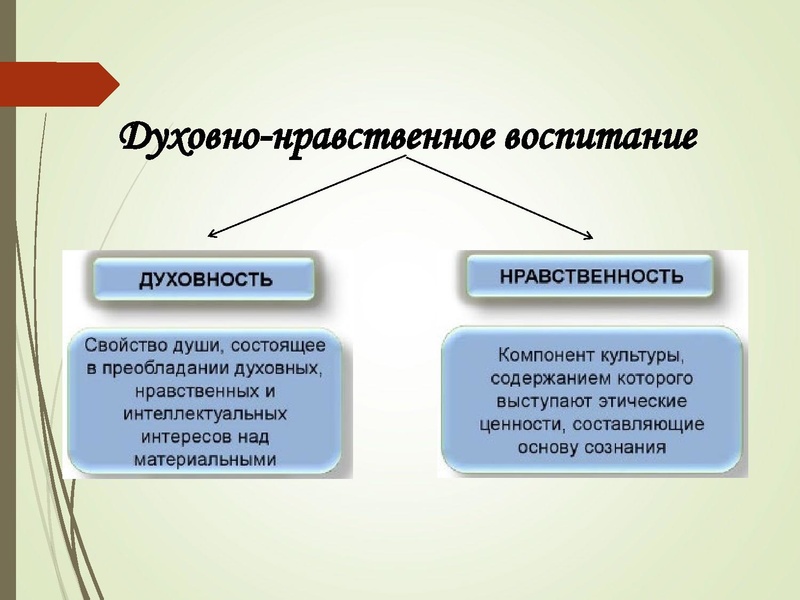 Духовно-нравственное воспитание

ДУХОВНОСТЬ

Свойство души, состоящее в преобладании духовных, нравственных и интеллектуальных интересов над материальными

НРАВСТВЕННОСТЬ

Компонент культуры, содержанием которого выступают этические ценности, составляющие основу сознания